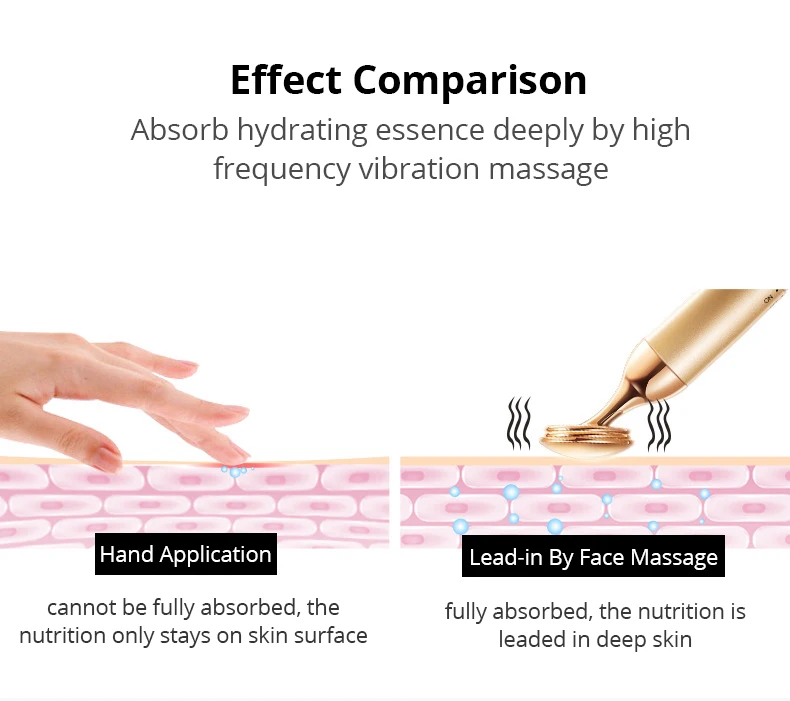 Effect Comparison
Absorb hydrating essence deeply by high frequency vibration massage

ON

Hand Application

cannot be fully absorbed, the nutrition only stays on skin surface

Lead-in By Face Massage

fully absorbed, the nutrition is leaded in deep skin